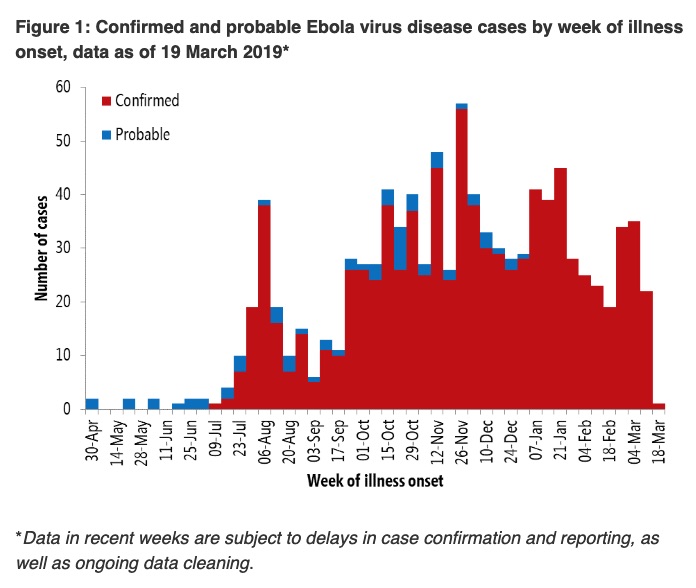 Figure 1: Confirmed and probable Ebola virus disease cases by week of illness onset, data as of 19 March 2019*

Confirmed
Probable

Number of cases

60
50
40
30
20
10
0

30-Apr
14-May
28-May
11-Jun
25-Jun
09-Jul
23-Jul
06-Aug
20-Aug
03-Sep
17-Sep
01-Oct
15-Oct
29-Oct
12-Nov
26-Nov
10-Dec
24-Dec
07-Jan
21-Jan
04-Feb
18-Feb
04-Mar
18-Mar

Week of illness onset

*Data in recent weeks are subject to delays in case confirmation and reporting, as well as ongoing data cleaning.